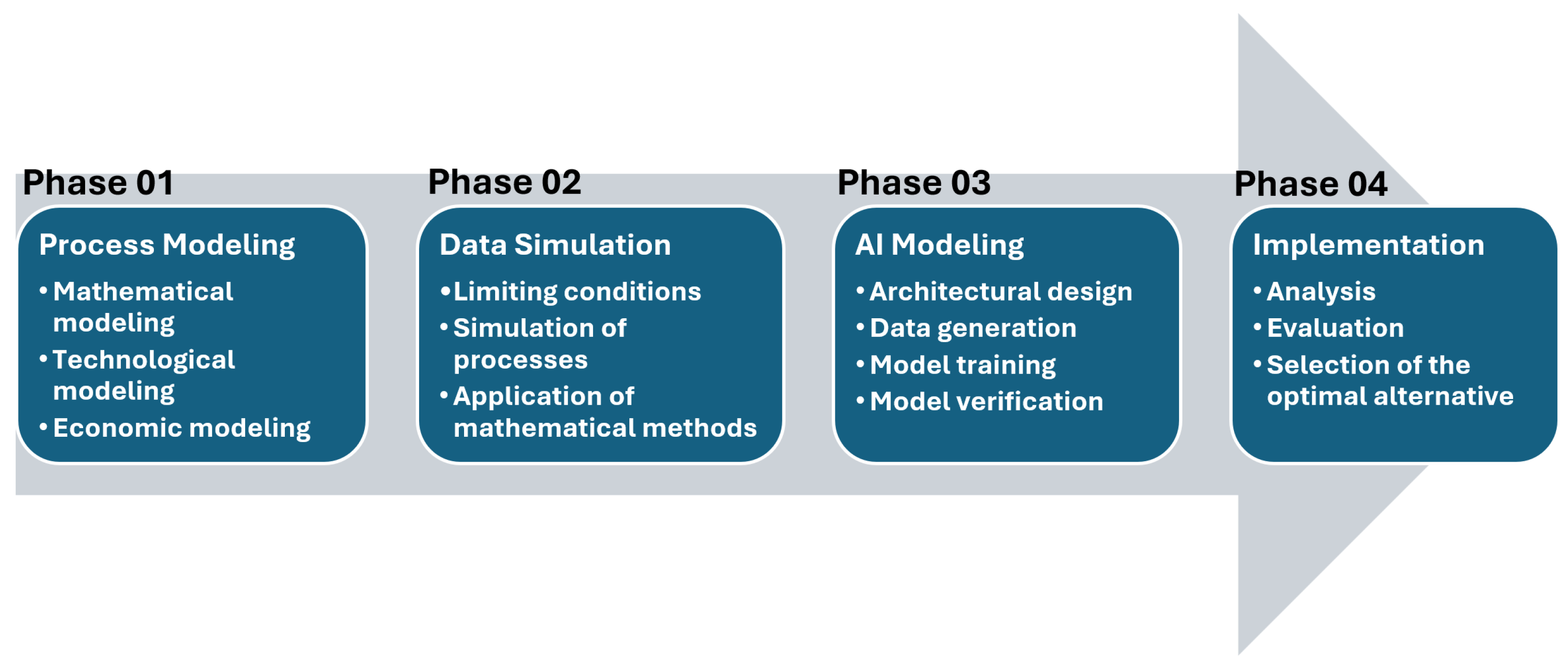 Phase 01

Process Modeling

• Mathematical modeling
• Technological modeling
• Economic modeling

Phase 02

Data Simulation

• Limiting conditions
• Simulation of processes
• Application of mathematical methods

Phase 03

AI Modeling

• Architectural design
• Data generation
• Model training
• Model verification

Phase 04

Implementation

• Analysis
• Evaluation
• Selection of the optimal alternative